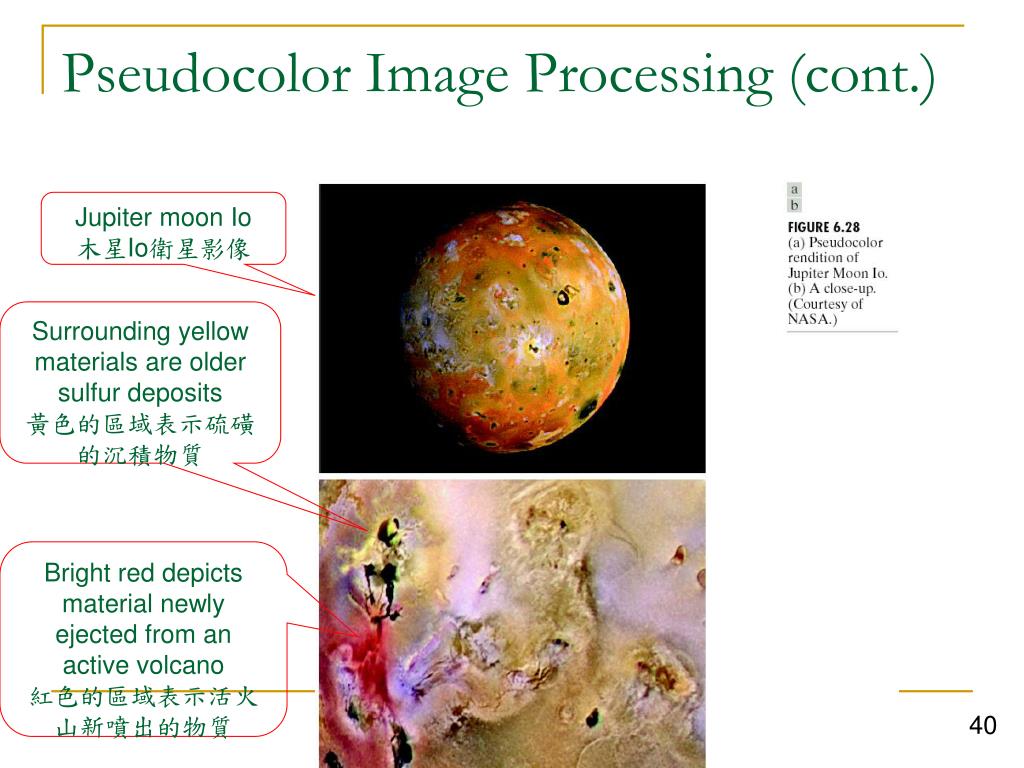 Pseudocolor Image Processing (cont.)

Jupiter moon Io
木星Io衛星影像

Surrounding yellow materials are older sulfur deposits
黃色的區域表示硫磺的沉積物質

Bright red depicts material newly ejected from an active volcano
紅色的區域表示活火山新噴出的物質

a
b

FIGURE 6.28
(a) Pseudocolor rendition of Jupiter Moon Io.
(b) A close-up.
(Courtesy of NASA.)

40